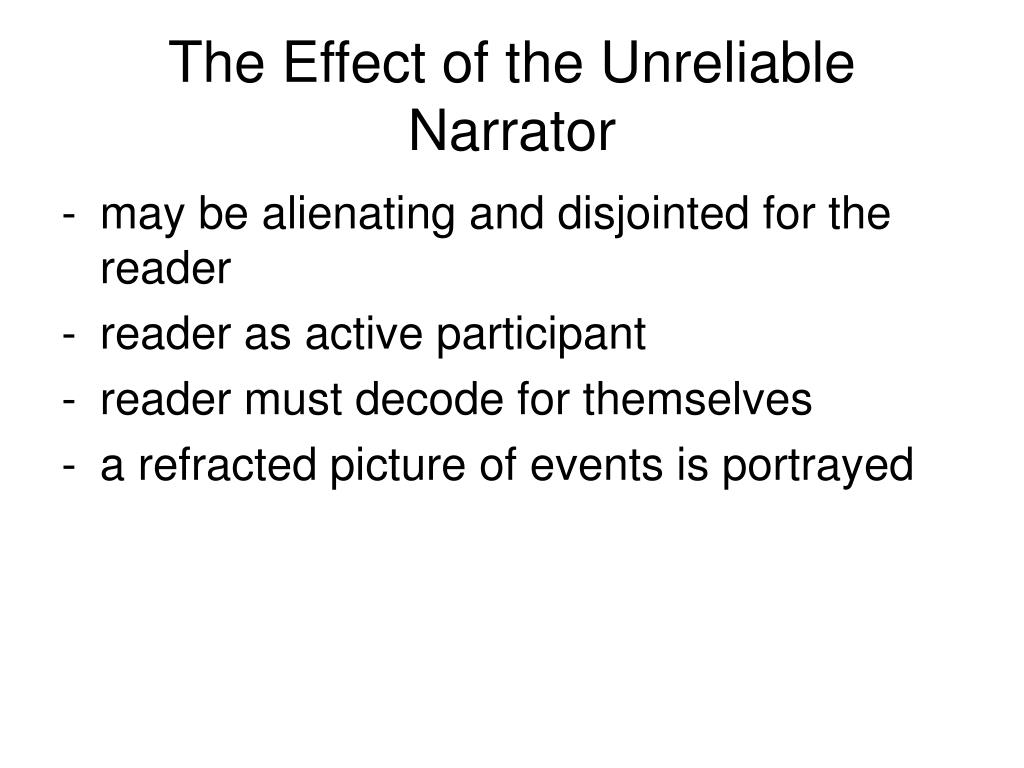 The Effect of the Unreliable Narrator

- may be alienating and disjointed for the reader
- reader as active participant
- reader must decode for themselves
- a refracted picture of events is portrayed